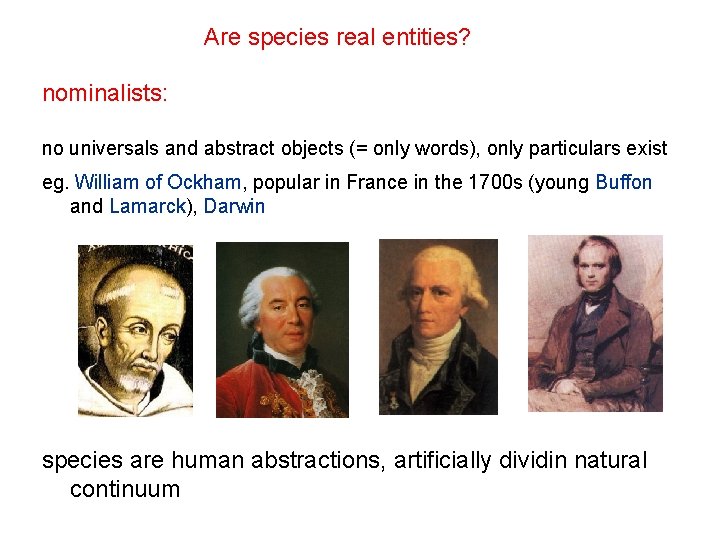 Are species real entities?

nominalists:

no universals and abstract objects (= only words), only particulars exist

eg. William of Ockham, popular in France in the 1700s (young Buffon and Lamarck), Darwin

species are human abstractions, artificially dividin natural continuum